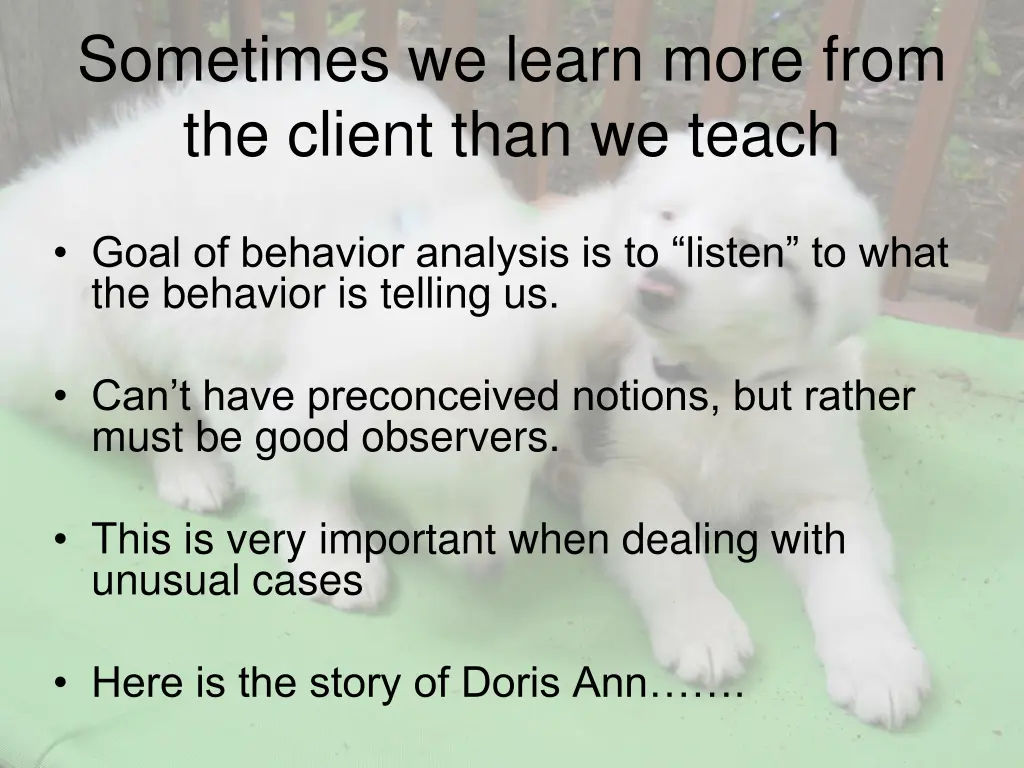 Sometimes we learn more from the client than we teach

• Goal of behavior analysis is to “listen” to what the behavior is telling us.

• Can’t have preconceived notions, but rather must be good observers.

• This is very important when dealing with unusual cases

• Here is the story of Doris Ann…….